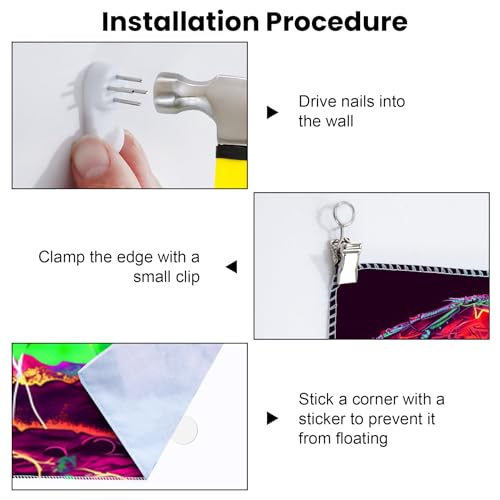 Installation Procedure

Drive nails into the wall

Clamp the edge with a small clip

Stick a corner with a sticker to prevent it from floating